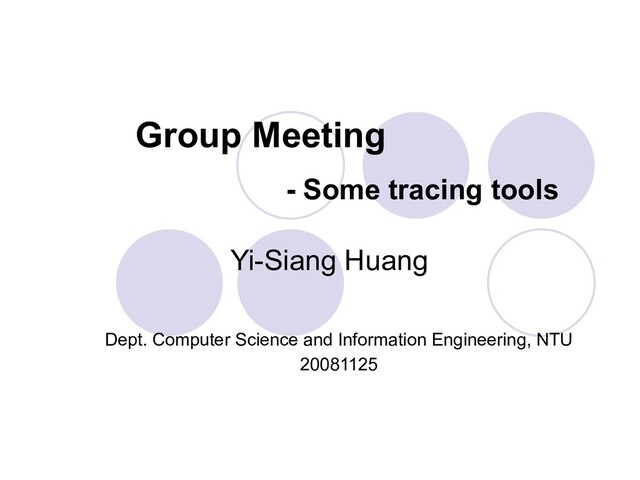 Group Meeting

- Some tracing tools

Yi-Siang Huang

Dept. Computer Science and Information Engineering, NTU
20081125